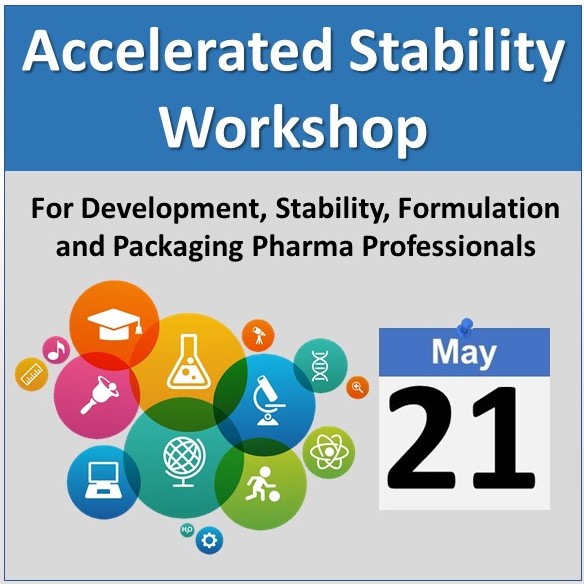 Accelerated Stability Workshop

For Development, Stability, Formulation and Packaging Pharma Professionals

$H_2O$

May

21